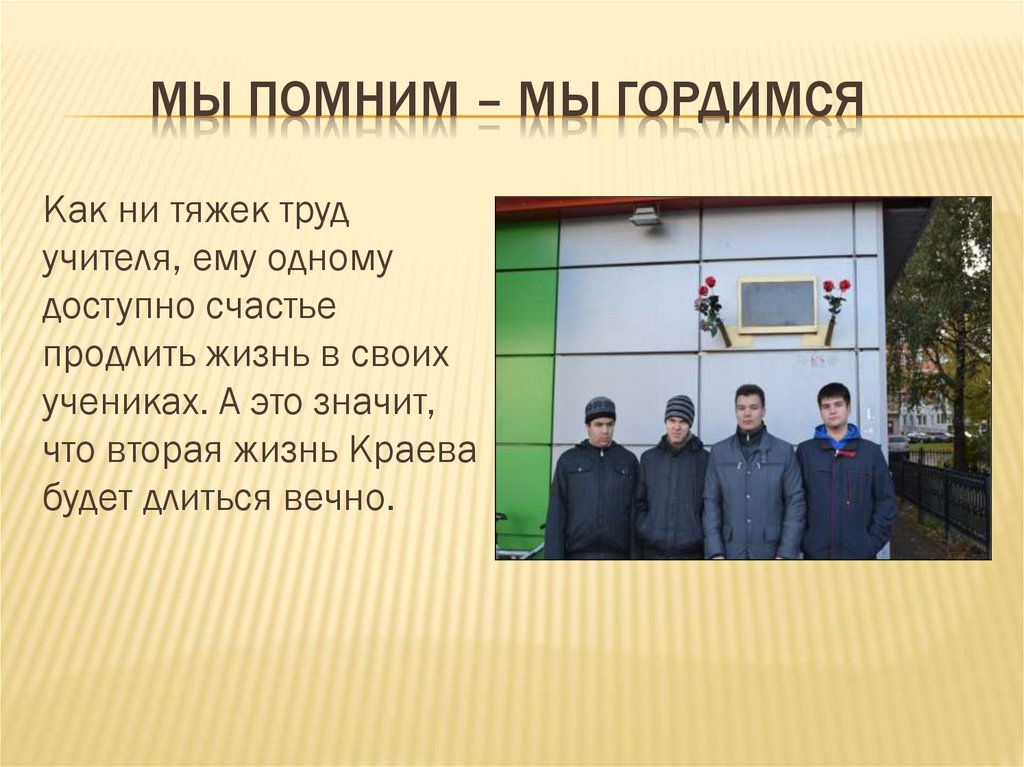 МЫ ПОМНИМ – МЫ ГОРДИМСЯ

Как ни тяжек труд учителя, ему одному доступно счастье продлить жизнь в своих учениках. А это значит, что вторая жизнь Краева будет длиться вечно.